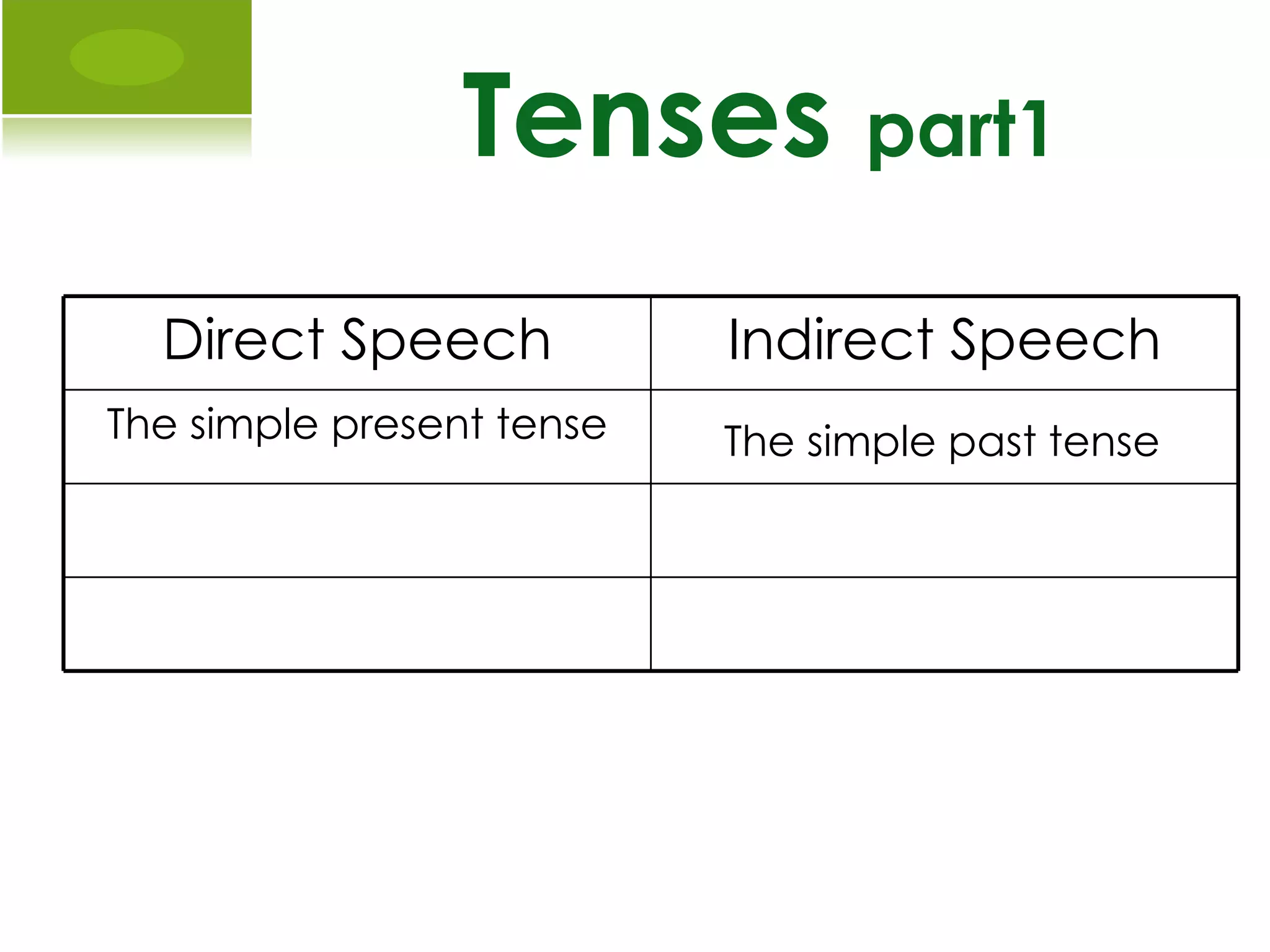 Tenses part1

| Direct Speech | Indirect Speech |
|---|---|
| The simple present tense | The simple past tense |
| | |
| | |